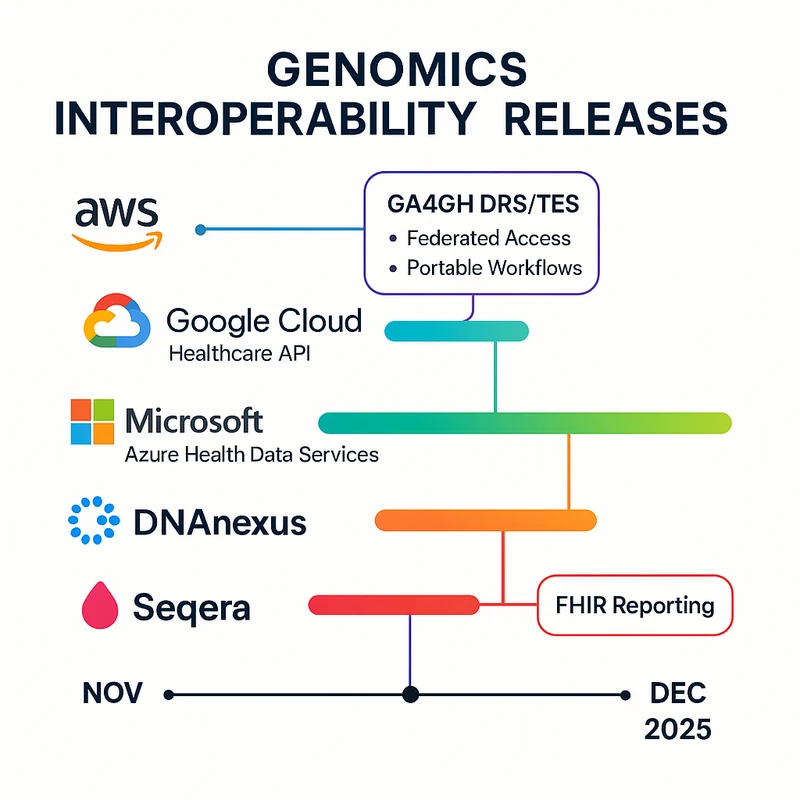 GENOMICS INTEROPERABILITY RELEASES

aws

GA4GH DRS/TES
• Federated Access
• Portable Workflows

Google Cloud
Healthcare API

Microsoft
Azure Health Data Services

DNAnexus

Seqera

FHIR Reporting

NOV

DEC
2025